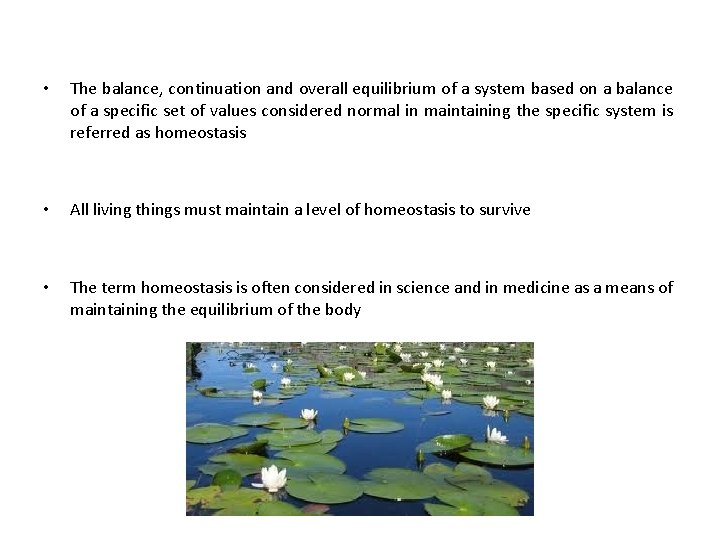 • The balance, continuation and overall equilibrium of a system based on a balance of a specific set of values considered normal in maintaining the specific system is referred as homeostasis

• All living things must maintain a level of homeostasis to survive

• The term homeostasis is often considered in science and in medicine as a means of maintaining the equilibrium of the body